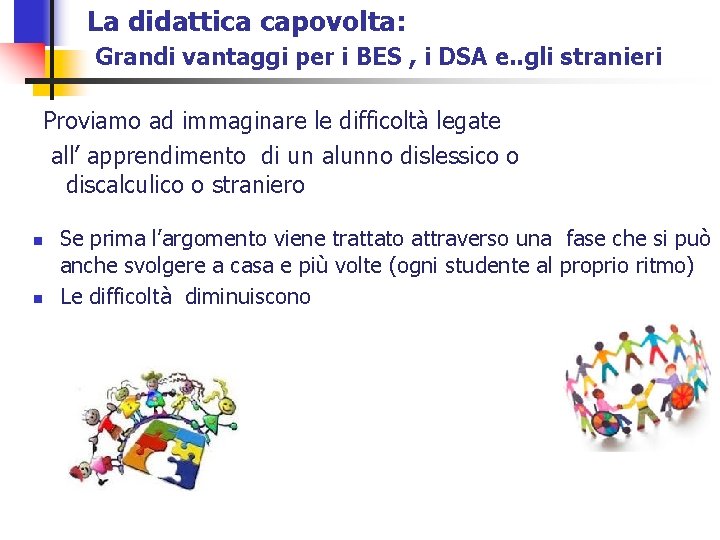 La didattica capovolta:
Grandi vantaggi per i BES , i DSA e..gli stranieri

Proviamo ad immaginare le difficoltà legate all’ apprendimento di un alunno dislessico o discalculico o straniero

- Se prima l’argomento viene trattato attraverso una fase che si può anche svolgere a casa e più volte (ogni studente al proprio ritmo)
- Le difficoltà diminuiscono